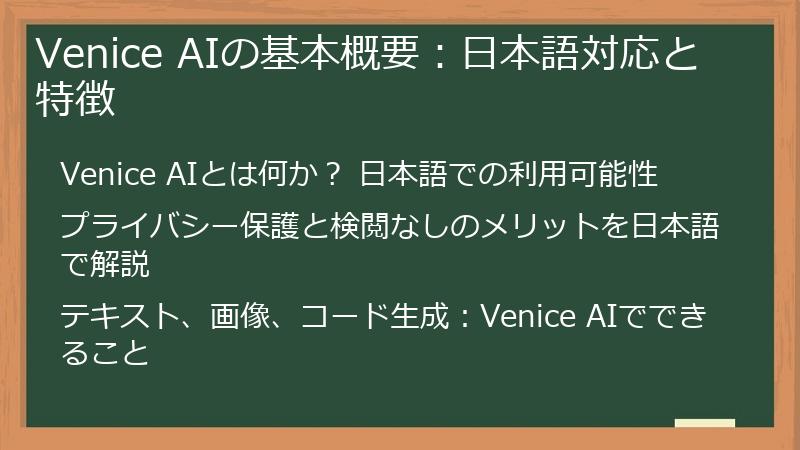 Venice AIの基本概要：日本語対応と特徴

Venice AIとは何か？ 日本語での利用可能性

プライバシー保護と検閲なしのメリットを日本語で解説

テキスト、画像、コード生成：Venice AIでできること